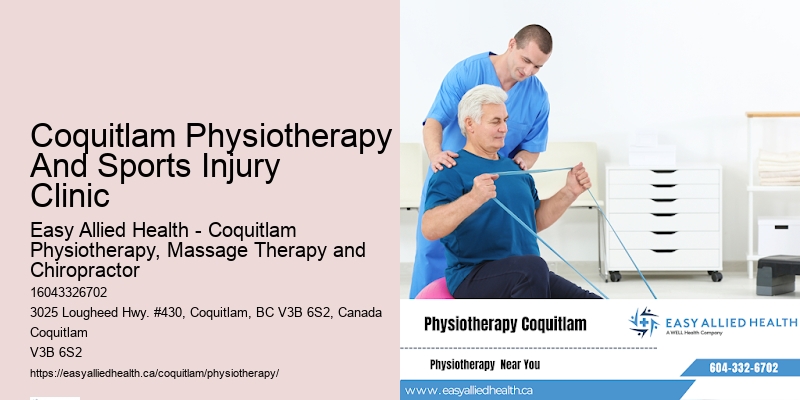 Coquitlam Physiotherapy And Sports Injury Clinic

Easy Allied Health - Coquitlam Physiotherapy, Massage Therapy and Chiropractor

16043326702

3025 Lougheed Hwy. #430, Coquitlam, BC V3B 6S2, Canada

Coquitlam

V3B 6S2

https://easyalliedhealth.ca/coquitlam/physiotherapy/

Physiotherapy Coquitlam

EASY ALLIED HEALTH
A WELL Health Company

Physiotherapy Near You

604-332-6702

www.easyalliedhealth.ca